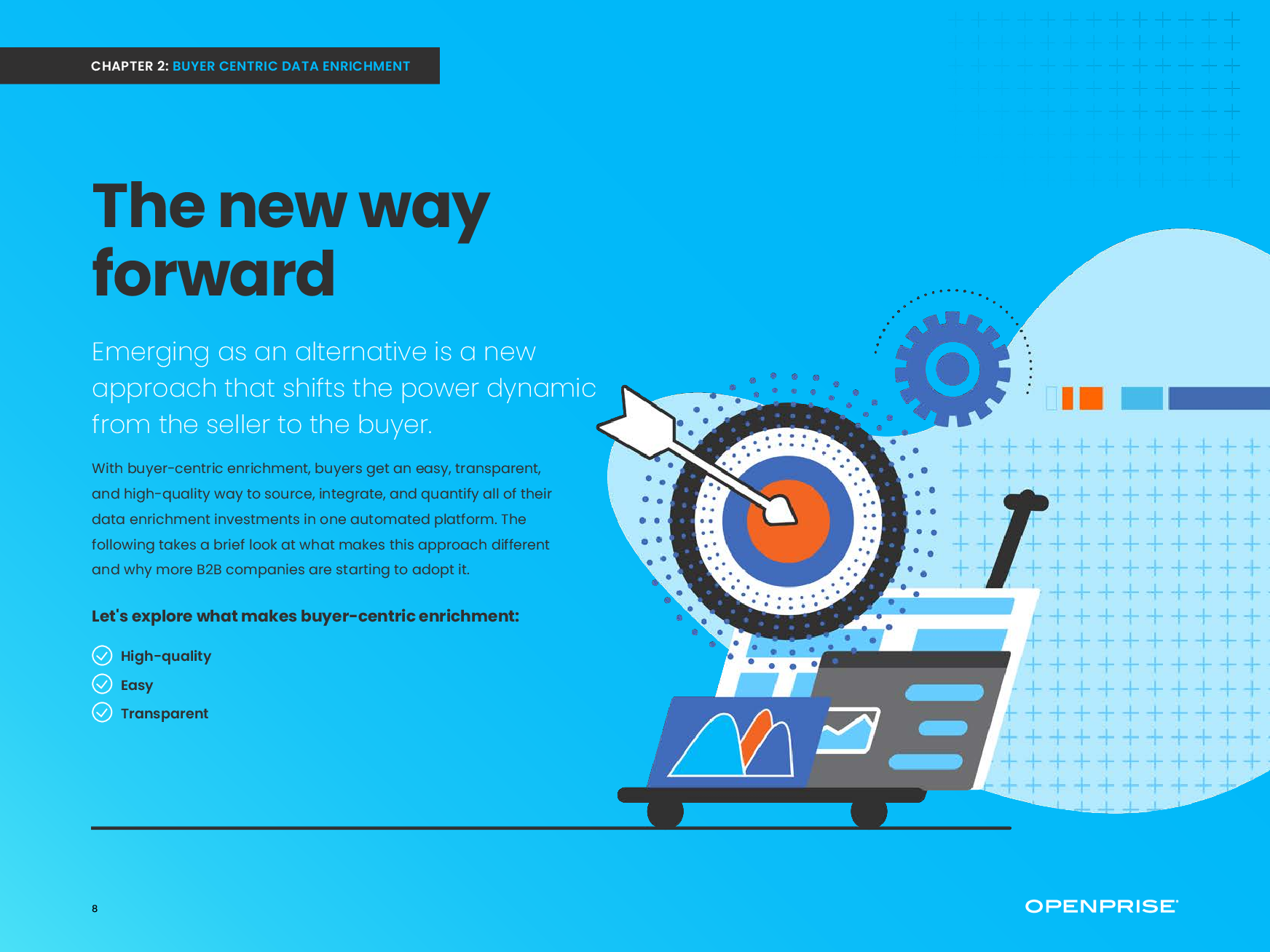 CHAPTER 2: BUYER CENTRIC DATA ENRICHMENT

The new way forward

Emerging as an alternative is a new approach that shifts the power dynamic from the seller to the buyer.

With buyer-centric enrichment, buyers get an easy, transparent, and high-quality way to source, integrate, and quantify all of their data enrichment investments in one automated platform. The following takes a brief look at what makes this approach different and why more B2B companies are starting to adopt it.

Let's explore what makes buyer-centric enrichment:

High-quality
Easy
Transparent

8

OPENPRISE